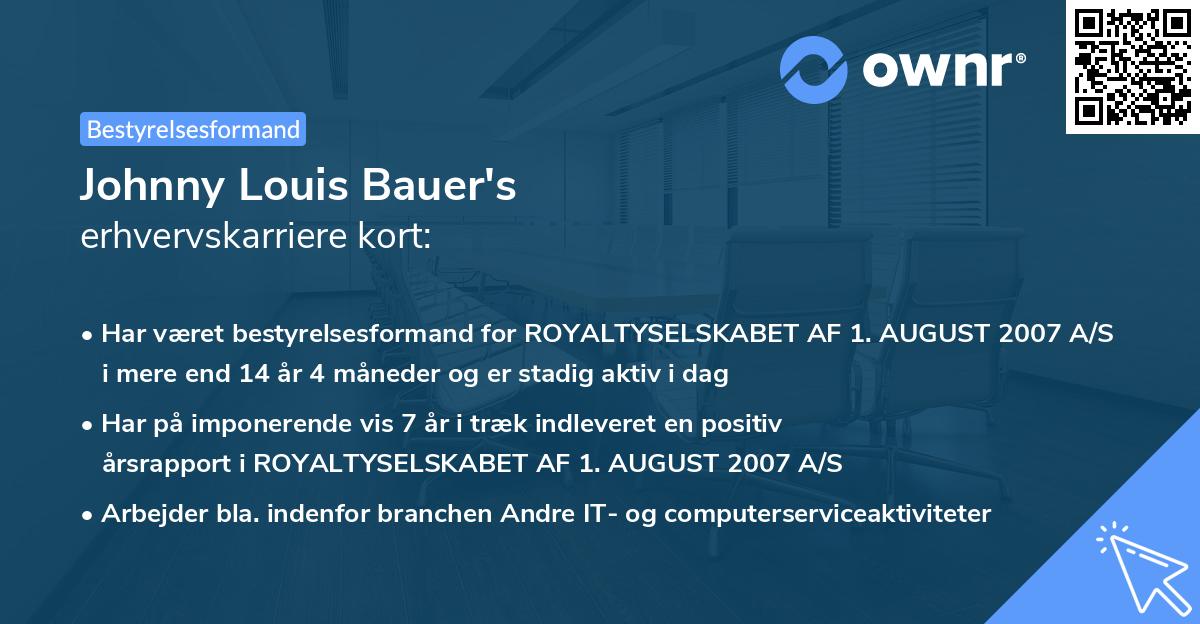 ownr®

Bestyrelsesformand

Johnny Louis Bauer's
erhvervskarriere kort:

• Har været bestyrelsesformand for ROYALTYSELSKABET AF 1. AUGUST 2007 A/S i mere end 14 år 4 måneder og er stadig aktiv i dag

• Har på imponerende vis 7 år i træk indleveret en positiv årsrapport i ROYALTYSELSKABET AF 1. AUGUST 2007 A/S

• Arbejder bla. indenfor branchen Andre IT- og computerserviceaktiviteter